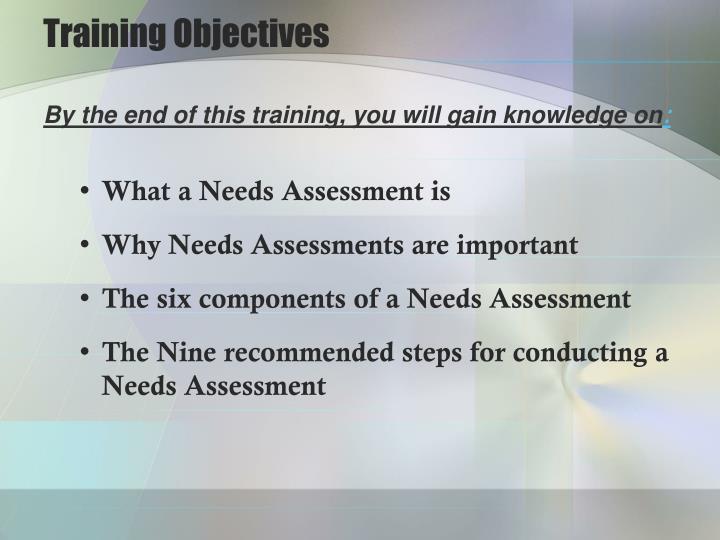 Training Objectives

By the end of this training, you will gain knowledge on:

• What a Needs Assessment is

• Why Needs Assessments are important

• The six components of a Needs Assessment

• The Nine recommended steps for conducting a Needs Assessment